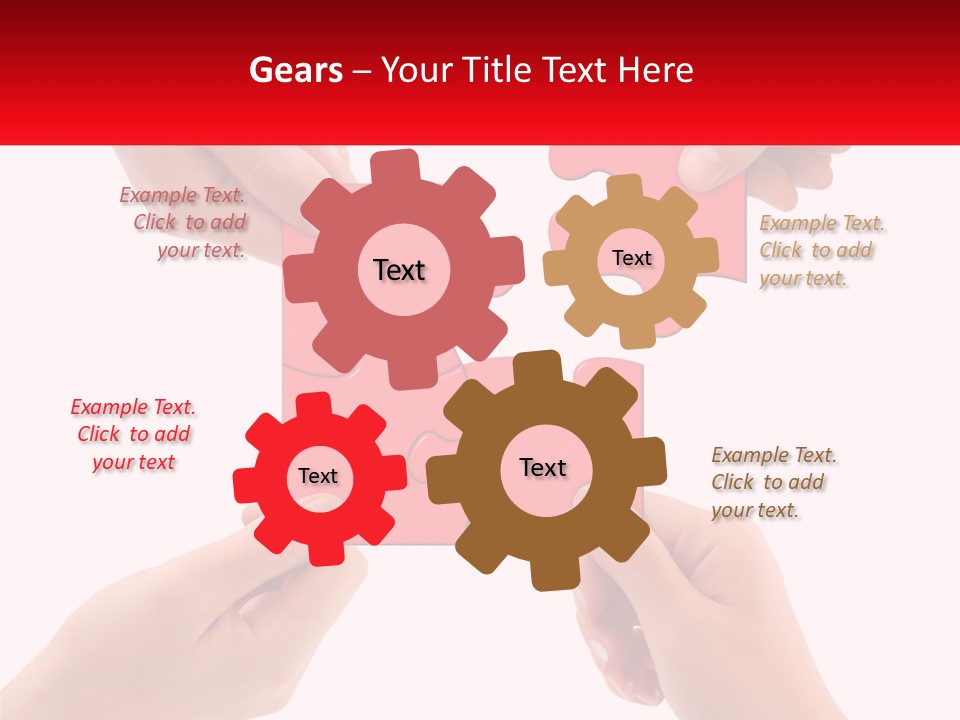 Gears – Your Title Text Here

Example Text. Click to add your text.

Text

Text

Example Text. Click to add your text.

Example Text. Click to add your text

Text

Text

Example Text. Click to add your text.